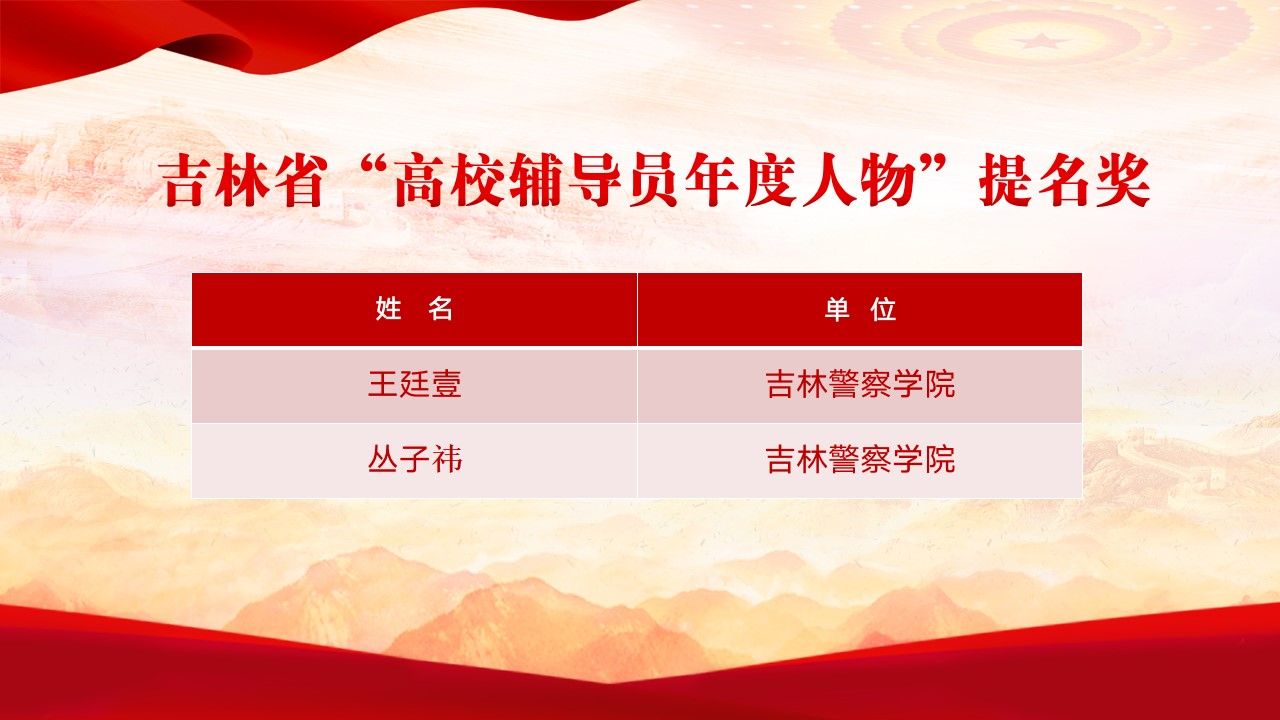 吉林省“高校辅导员年度人物”提名奖

| 姓　名 | 单　位 |
|---|---|
| 王廷壹 | 吉林警察学院 |
| 丛子祎 | 吉林警察学院 |